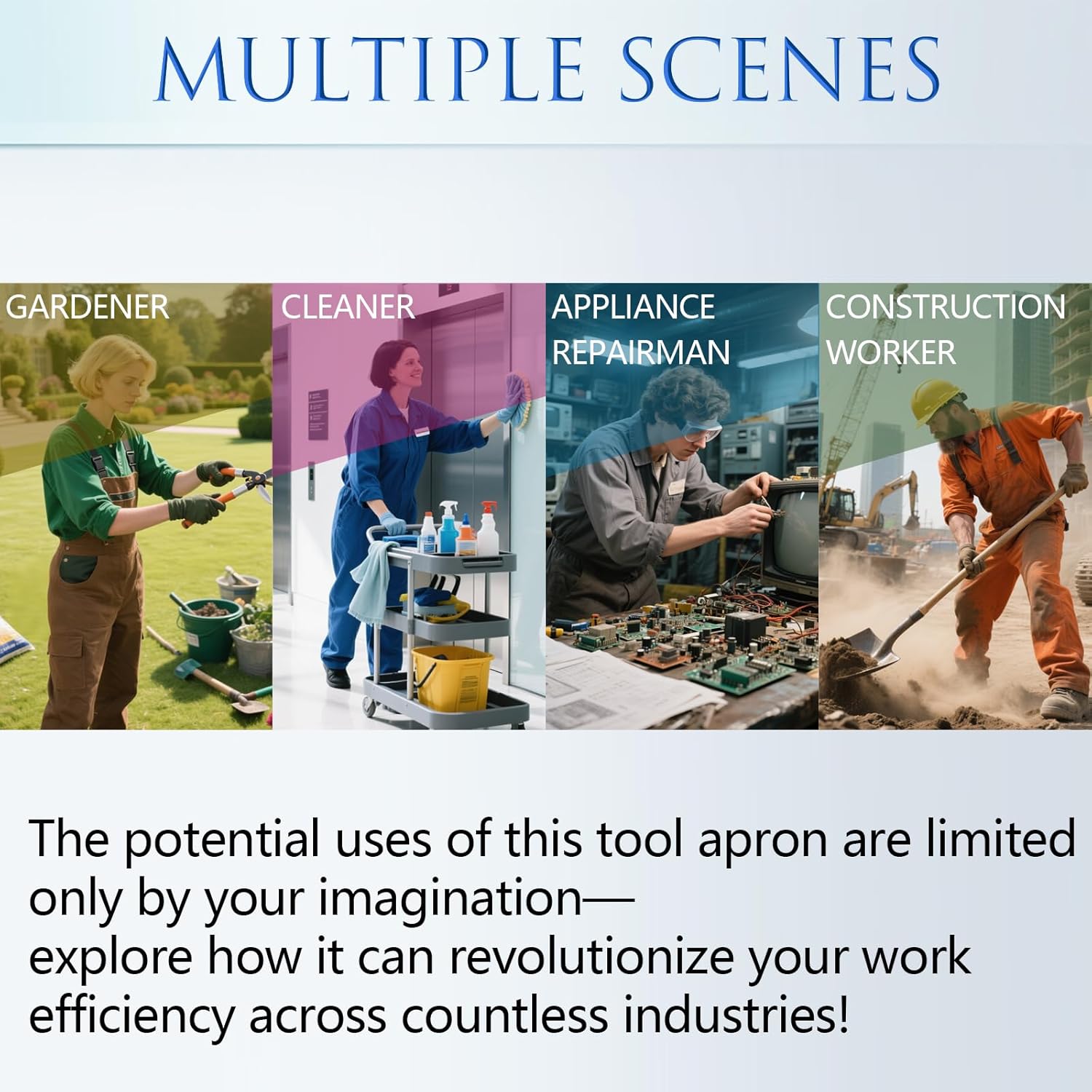 MULTIPLE SCENES

GARDENER

CLEANER

APPLIANCE REPAIRMAN

CONSTRUCTION WORKER

The potential uses of this tool apron are limited only by your imagination—
explore how it can revolutionize your work efficiency across countless industries!